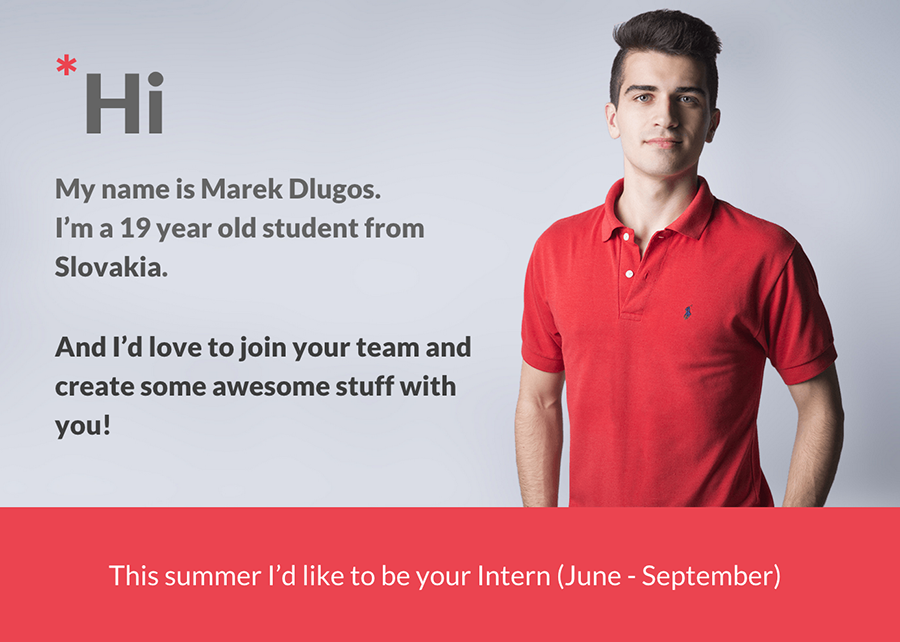 *Hi

My name is Marek Dlugos. I'm a 19 year old student from Slovakia.

And I'd love to join your team and create some awesome stuff with you!

This summer I'd like to be your Intern (June - September)